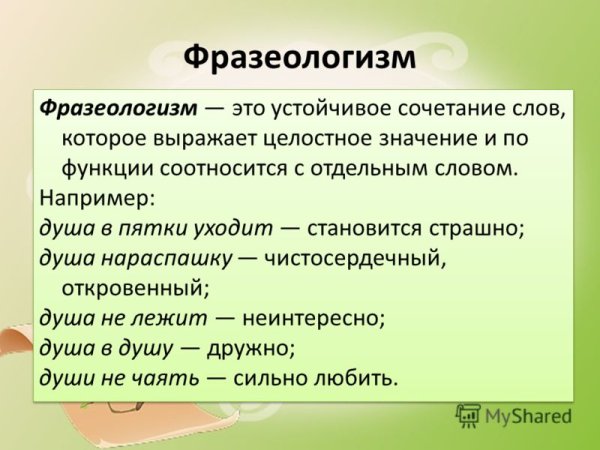 Фразеологизм

Фразеологизм — это устойчивое сочетание слов, которое выражает целостное значение и по функции соотносится с отдельным словом.
Например:
душа в пятки уходит — становится страшно;
душа нараспашку — чистосердечный, откровенный;
душа не лежит — неинтересно;
душа в душу — дружно;
души не чаять — сильно любить.

MyShared